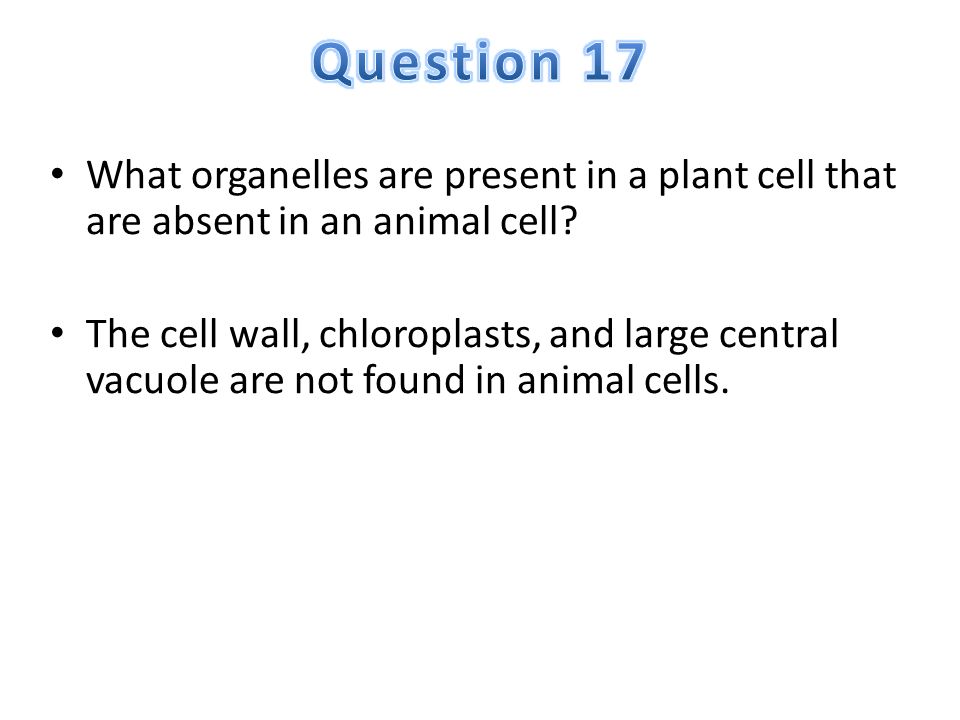 Question 17

• What organelles are present in a plant cell that are absent in an animal cell?

• The cell wall, chloroplasts, and large central vacuole are not found in animal cells.